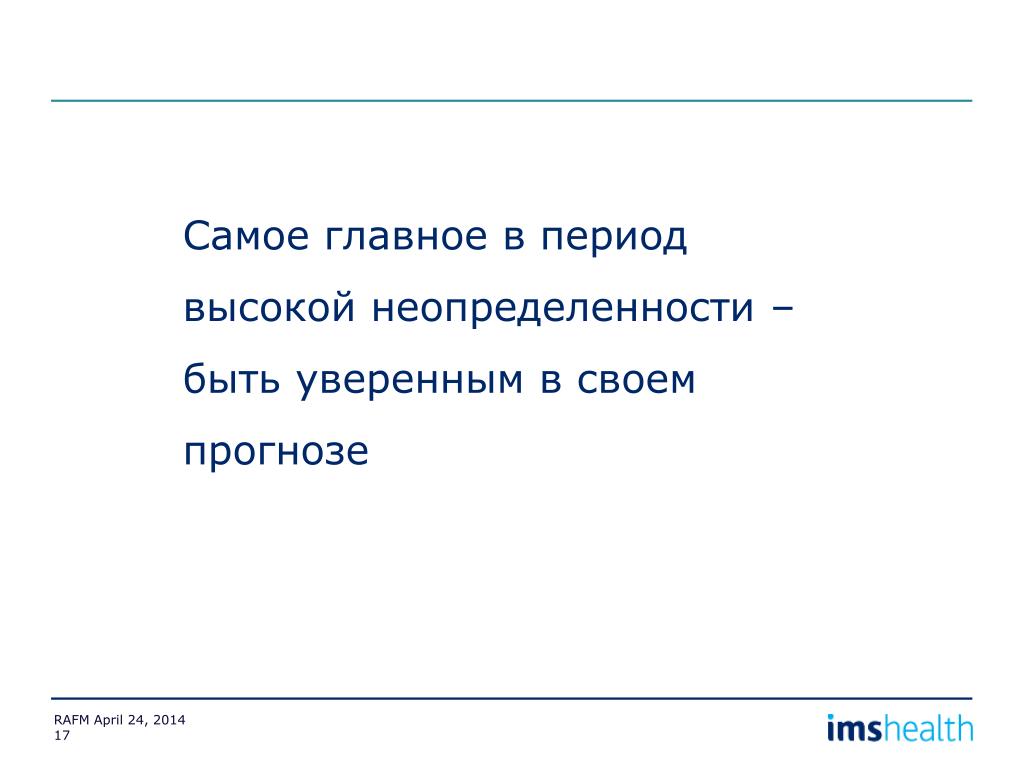 Самое главное в период высокой неопределенности – быть уверенным в своем прогнозе

RAFM April 24, 2014
17

imshealth